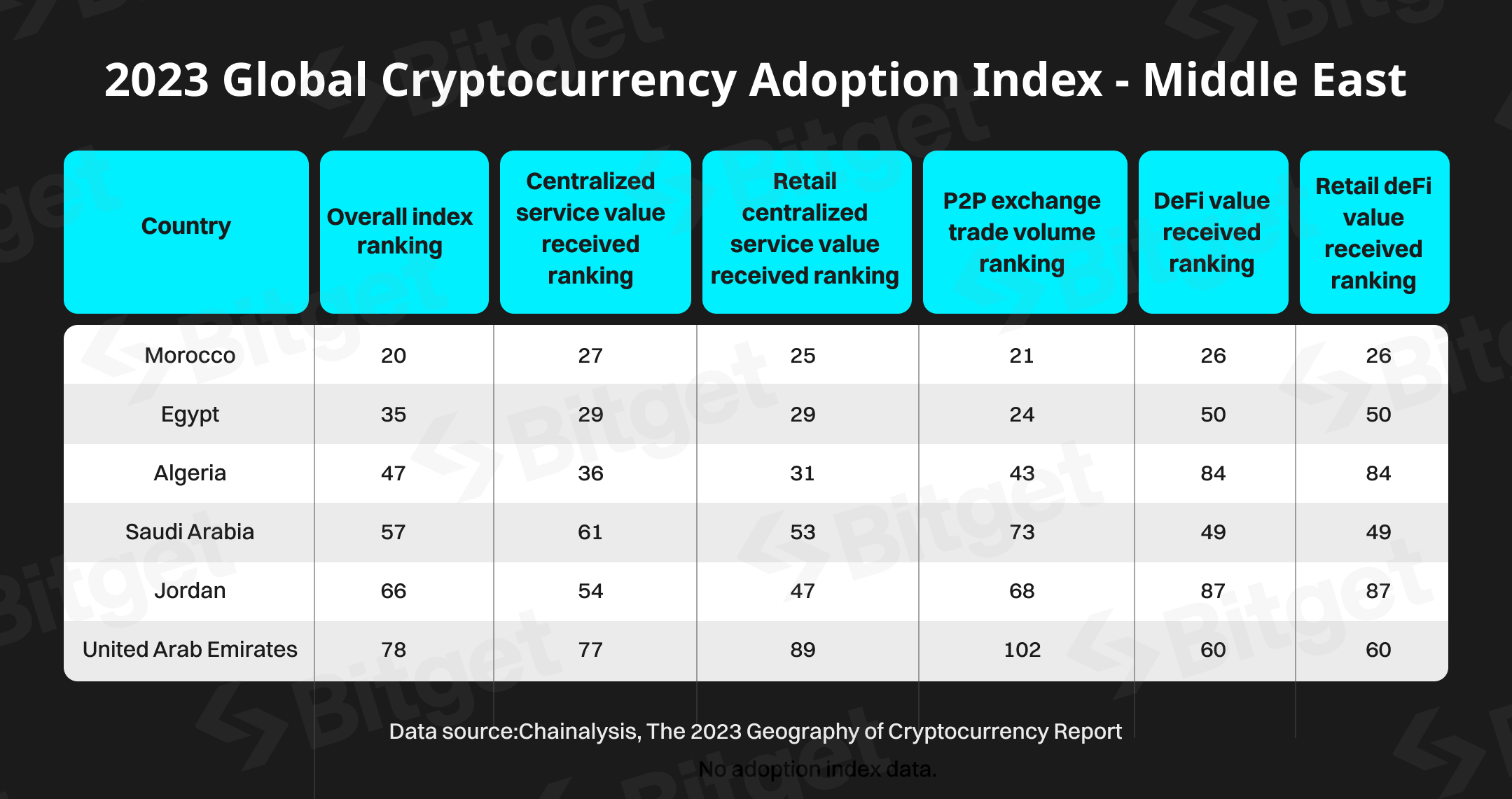 2023 Global Cryptocurrency Adoption Index - Middle East

| Country | Overall index ranking | Centralized service value received ranking | Retail centralized service value received ranking | P2P exchange trade volume ranking | DeFi value received ranking | Retail deFi value received ranking |
|---|---|---|---|---|---|---|
| Morocco | 20 | 27 | 25 | 21 | 26 | 26 |
| Egypt | 35 | 29 | 29 | 24 | 50 | 50 |
| Algeria | 47 | 36 | 31 | 43 | 84 | 84 |
| Saudi Arabia | 57 | 61 | 53 | 73 | 49 | 49 |
| Jordan | 66 | 54 | 47 | 68 | 87 | 87 |
| United Arab Emirates | 78 | 77 | 89 | 102 | 60 | 60 |

Data source:Chainalysis, The 2023 Geography of Cryptocurrency Report

No adoption index data.

Bitget